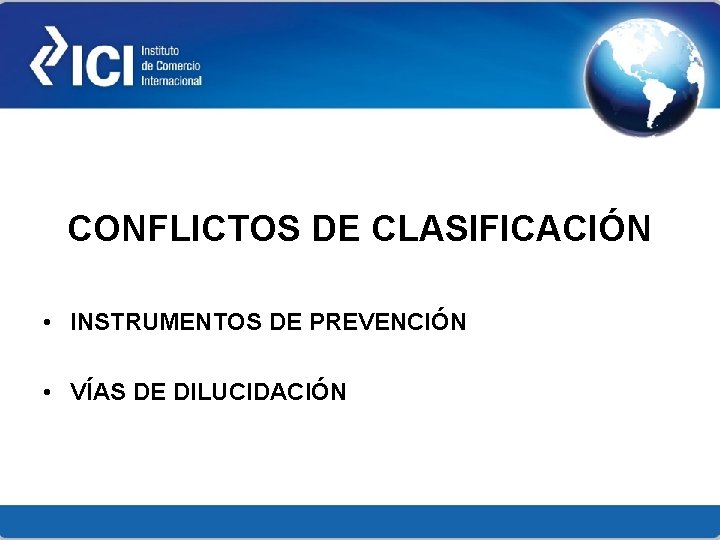 ICI Instituto de Comercio Internacional

CONFLICTOS DE CLASIFICACIÓN

• INSTRUMENTOS DE PREVENCIÓN

• VÍAS DE DILUCIDACIÓN